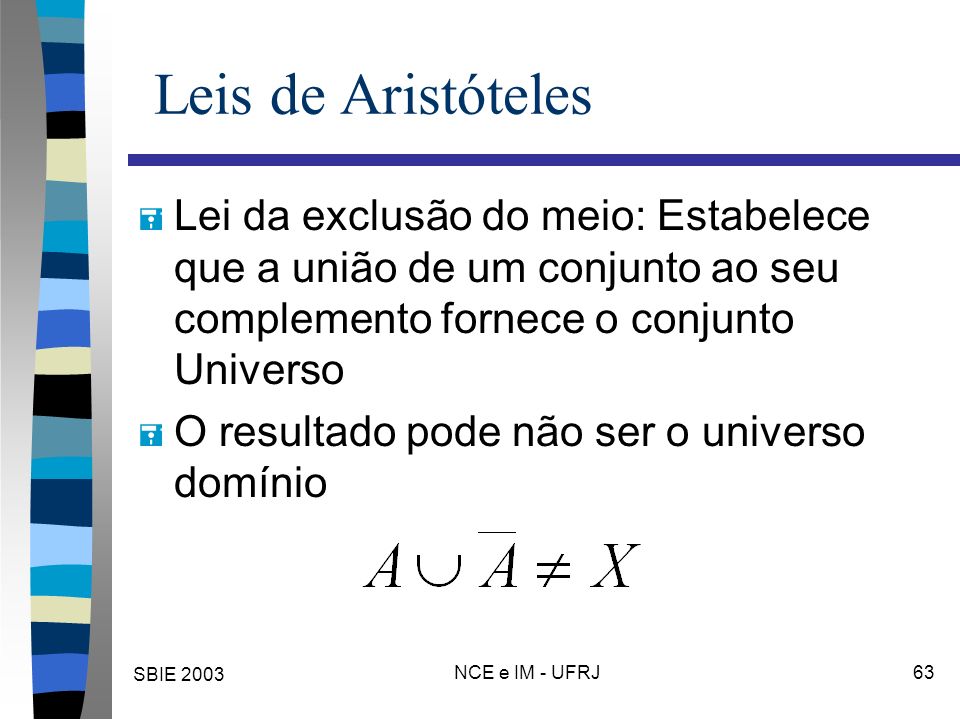 Leis de Aristóteles

Lei da exclusão do meio: Estabelece que a união de um conjunto ao seu complemento fornece o conjunto Universo

O resultado pode não ser o universo domínio

$A \cup \overline{A} \neq X$

SBIE 2003

NCE e IM - UFRJ

63